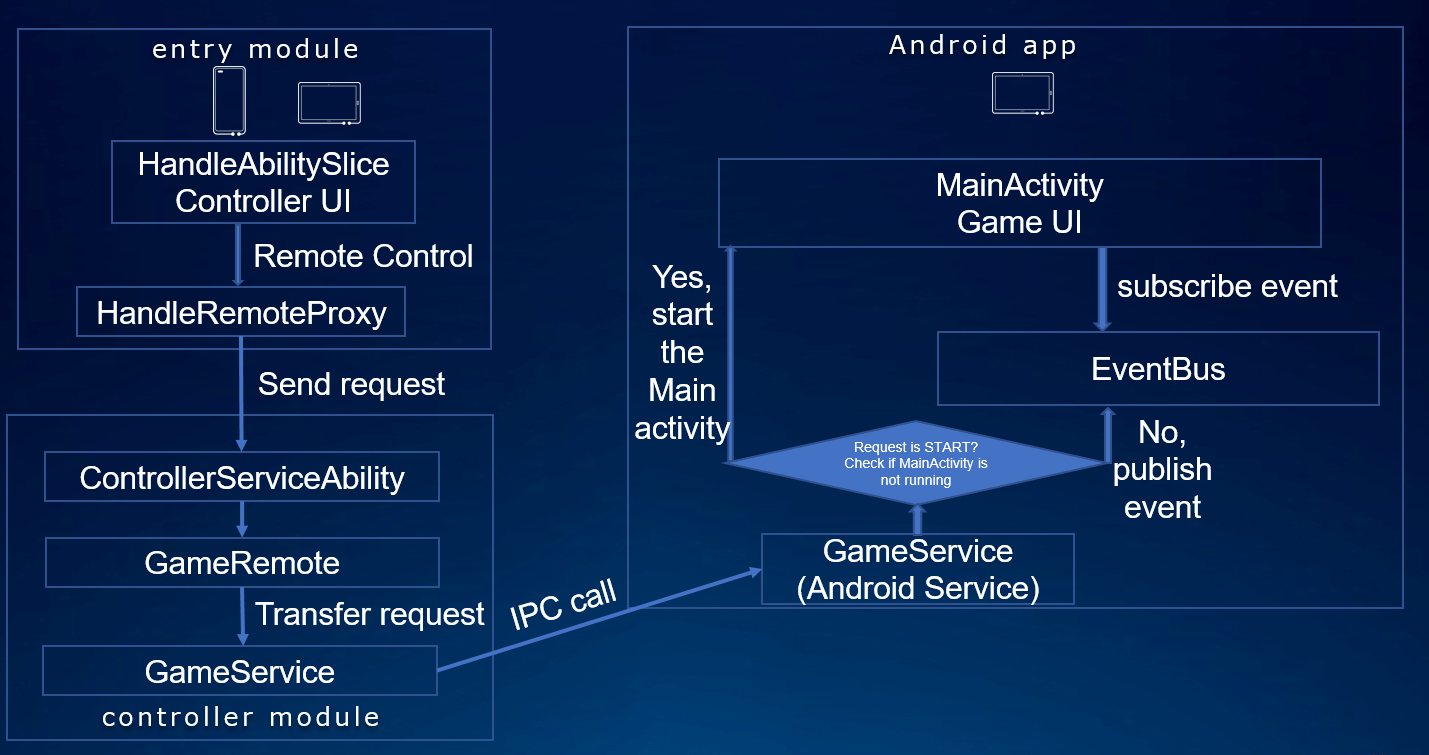 entry module

HandleAbilitySlice
Controller UI

Remote Control

HandleRemoteProxy

Send request

ControllerServiceAbility

GameRemote

Transfer request

GameService

controller module

IPC call

Android app

MainActivity
Game UI

subscribe event

EventBus

Yes, start the Main activity

Request is START?
Check if MainActivity is not running

No, publish event

GameService
(Android Service)